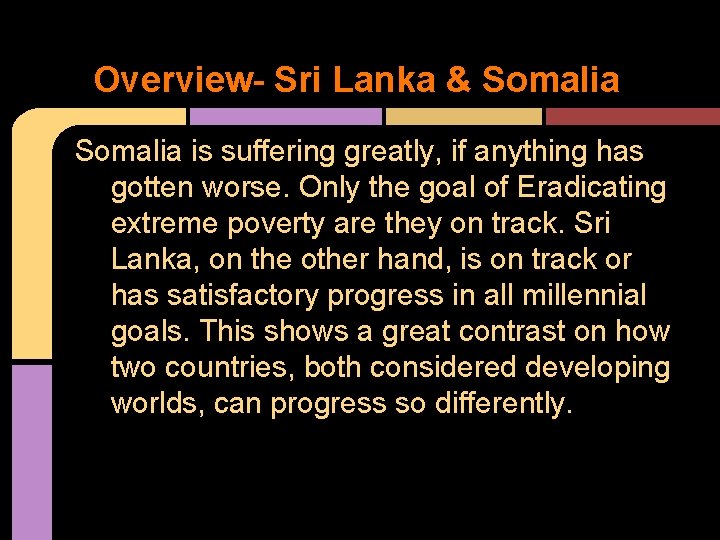 Overview- Sri Lanka & Somalia

Somalia is suffering greatly, if anything has gotten worse. Only the goal of Eradicating extreme poverty are they on track. Sri Lanka, on the other hand, is on track or has satisfactory progress in all millennial goals. This shows a great contrast on how two countries, both considered developing worlds, can progress so differently.